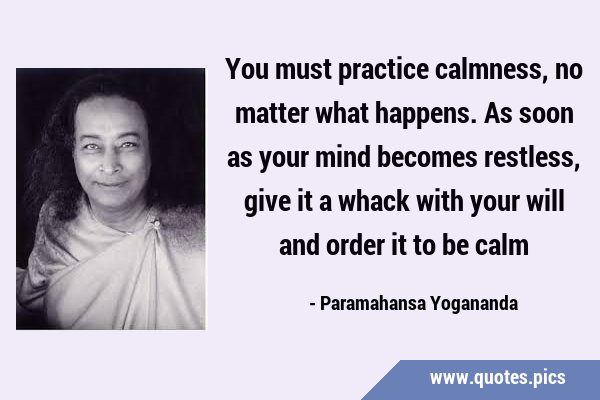 You must practice calmness, no matter what happens. As soon as your mind becomes restless, give it a whack with your will and order it to be calm

- Paramahansa Yogananda

www.quotes.pics